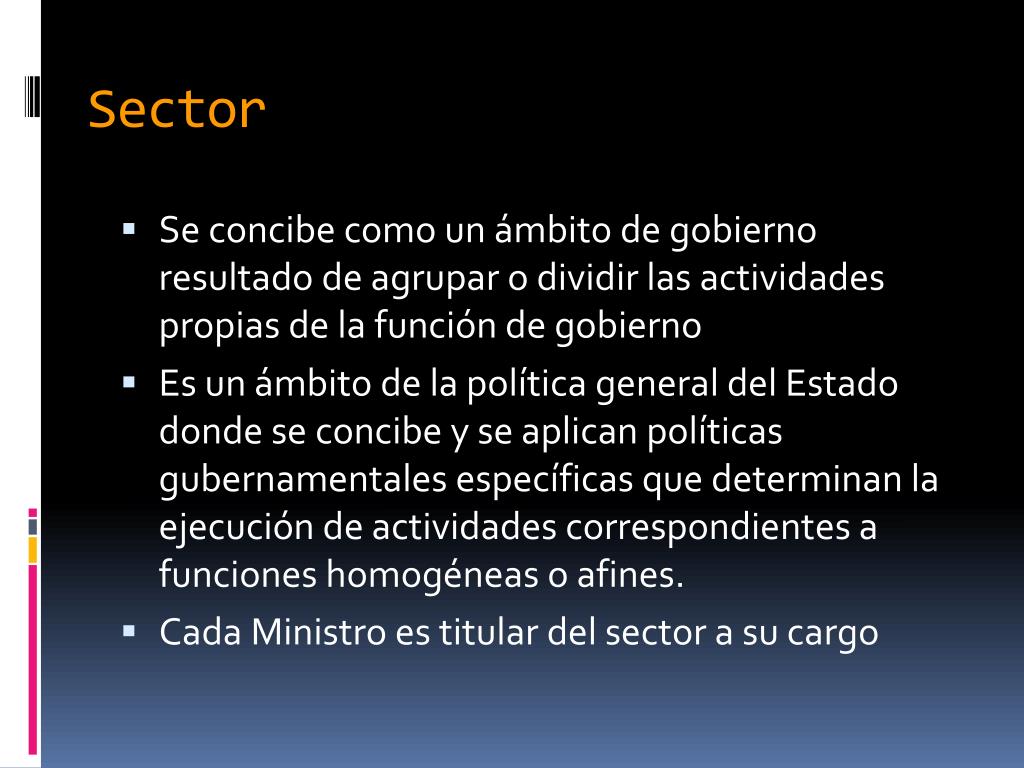 Sector

▪ Se concibe como un ámbito de gobierno resultado de agrupar o dividir las actividades propias de la función de gobierno
▪ Es un ámbito de la política general del Estado donde se concibe y se aplican políticas gubernamentales específicas que determinan la ejecución de actividades correspondientes a funciones homogéneas o afines.
▪ Cada Ministro es titular del sector a su cargo